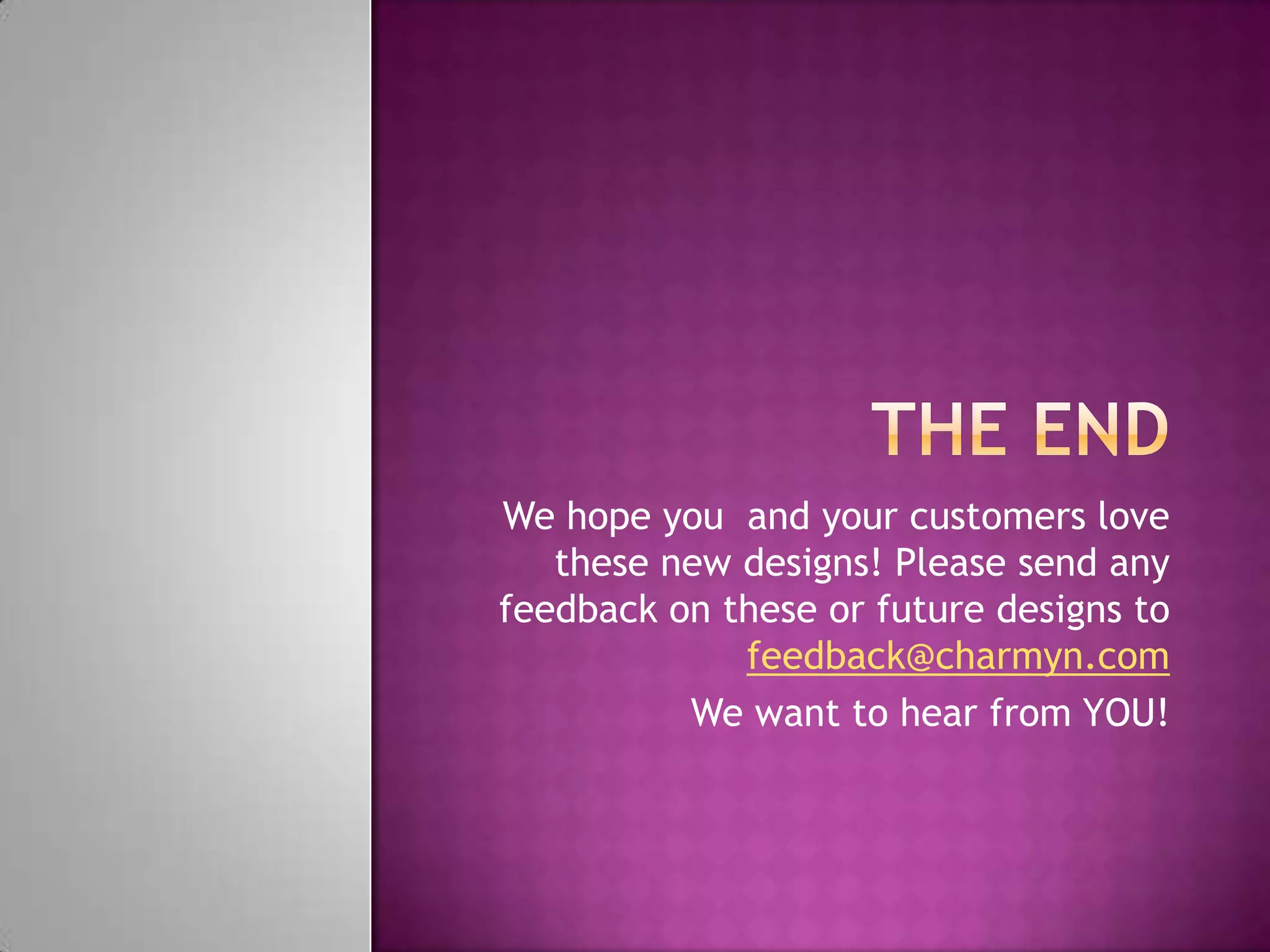 THE END

We hope you  and your customers love these new designs! Please send any feedback on these or future designs to feedback@charmyn.com

We want to hear from YOU!